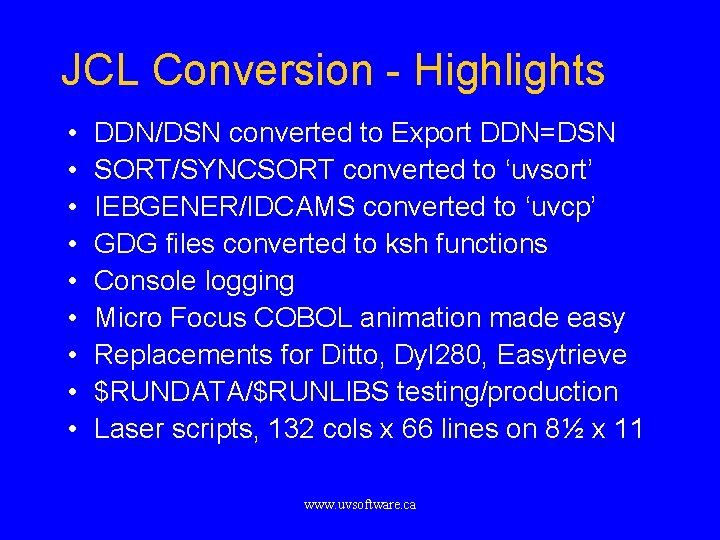 JCL Conversion - Highlights

• DDN/DSN converted to Export DDN=DSN
• SORT/SYNCSORT converted to ‘uvsort’
• IEBGENER/IDCAMS converted to ‘uvcp’
• GDG files converted to ksh functions
• Console logging
• Micro Focus COBOL animation made easy
• Replacements for Ditto, Dyl280, Easytrieve
• \$RUNDATA/\$RUNLIBS testing/production
• Laser scripts, 132 cols x 66 lines on 8½ x 11

www.uvsoftware.ca